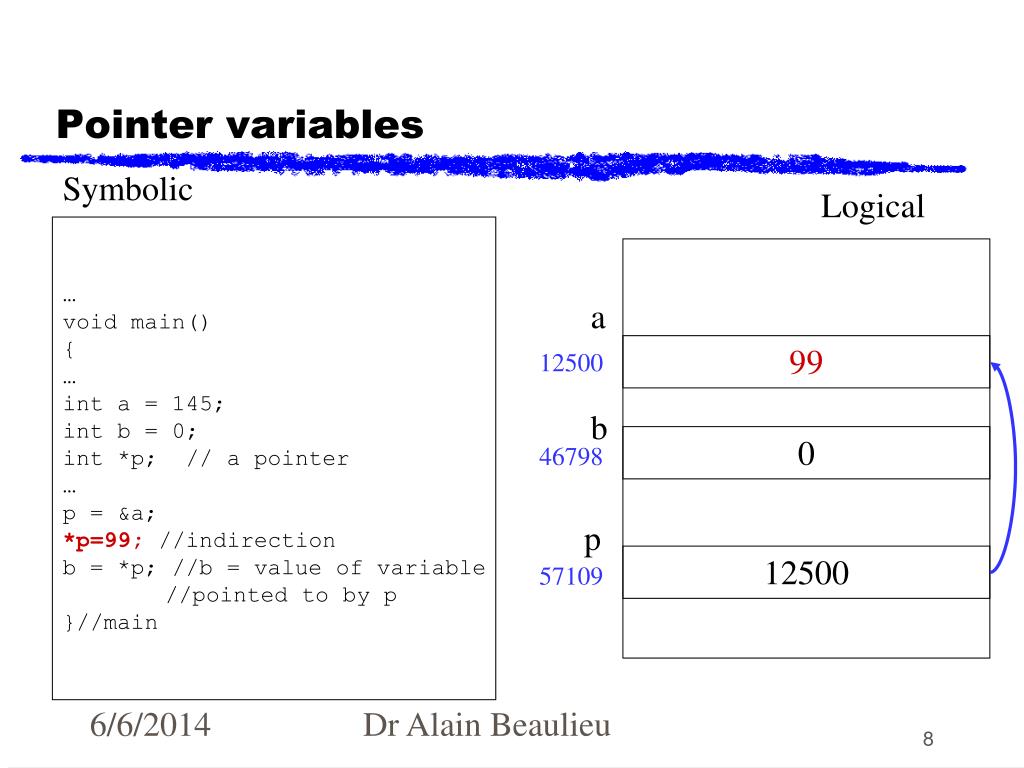 Pointer variables

Symbolic

…
void main()
{
…
int a = 145;
int b = 0;
int *p;  // a pointer
…
p = &a;
*p=99; //indirection
b = *p; //b = value of variable
        //pointed to by p
}//main

Logical

a
12500
99

b
46798
0

p
57109
12500

6/6/2014

Dr Alain Beaulieu

8